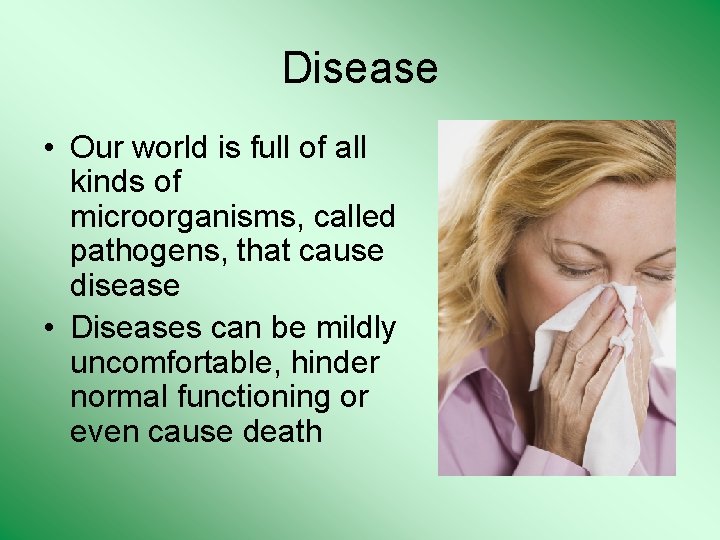 Disease

• Our world is full of all kinds of microorganisms, called pathogens, that cause disease
• Diseases can be mildly uncomfortable, hinder normal functioning or even cause death